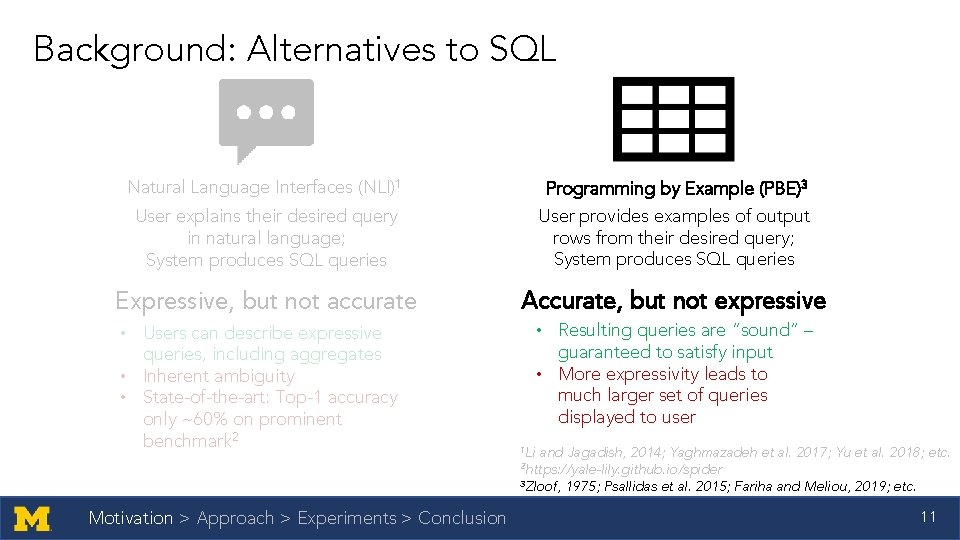 Background: Alternatives to SQL

Natural Language Interfaces (NLI)$^1$

User explains their desired query in natural language; System produces SQL queries

Expressive, but not accurate

• Users can describe expressive queries, including aggregates
• Inherent ambiguity
• State-of-the-art: Top-1 accuracy only ~60% on prominent benchmark$^2$

Programming by Example (PBE)$^3$

User provides examples of output rows from their desired query; System produces SQL queries

Accurate, but not expressive

• Resulting queries are "sound" – guaranteed to satisfy input
• More expressivity leads to much larger set of queries displayed to user

$^1$Li and Jagadish, 2014; Yaghmazadeh et al. 2017; Yu et al. 2018; etc.
$^2$https://yale-lily.github.io/spider
$^3$Zloof, 1975; Psallidas et al. 2015; Fariha and Meliou, 2019; etc.

M

Motivation > Approach > Experiments > Conclusion

11